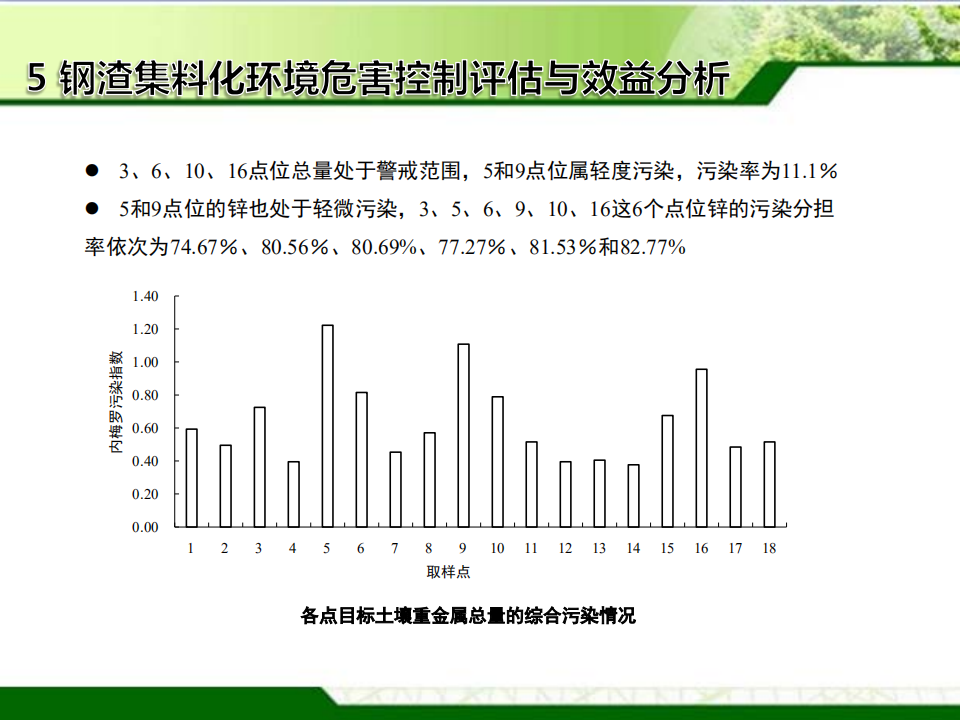 5 钢渣集料化环境危害控制评估与效益分析

● 3、6、10、16点位总量处于警戒范围，5和9点位属轻度污染，污染率为11.1%

● 5和9点位的锌也处于轻微污染，3、5、6、9、10、16这6个点位锌的污染分担率依次为74.67%、80.56%、80.69%、77.27%、81.53%和82.77%

内梅罗污染指数

1.40
1.20
1.00
0.80
0.60
0.40
0.20
0.00

1 2 3 4 5 6 7 8 9 10 11 12 13 14 15 16 17 18

取样点

各点目标土壤重金属总量的综合污染情况